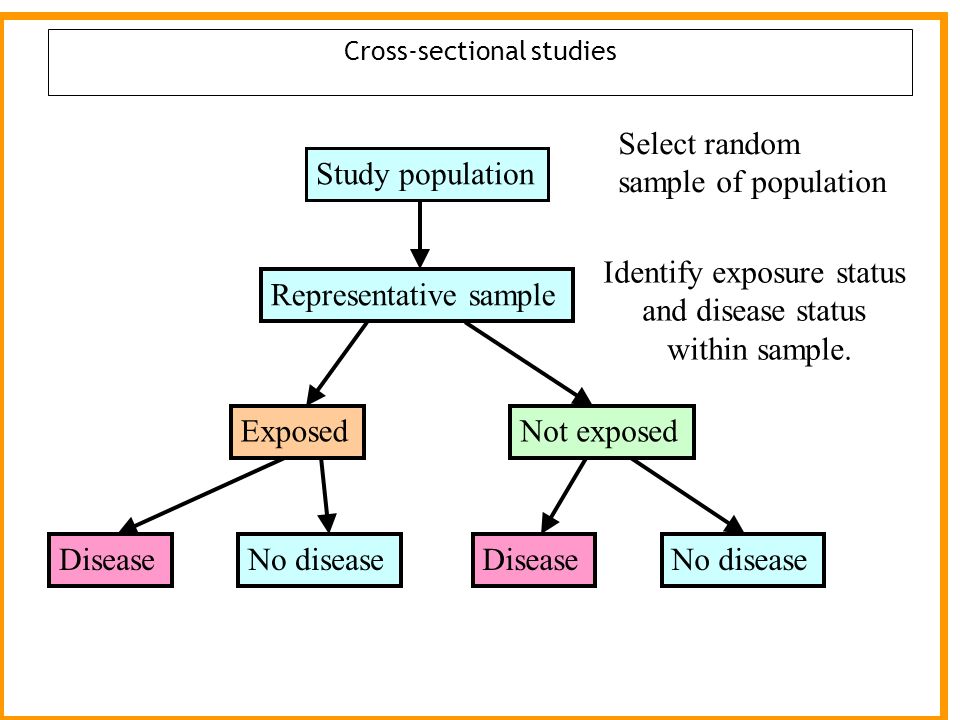 Cross-sectional studies

Study population

Select random sample of population

Representative sample

Identify exposure status and disease status within sample.

Exposed

Not exposed

Disease

No disease

Disease

No disease